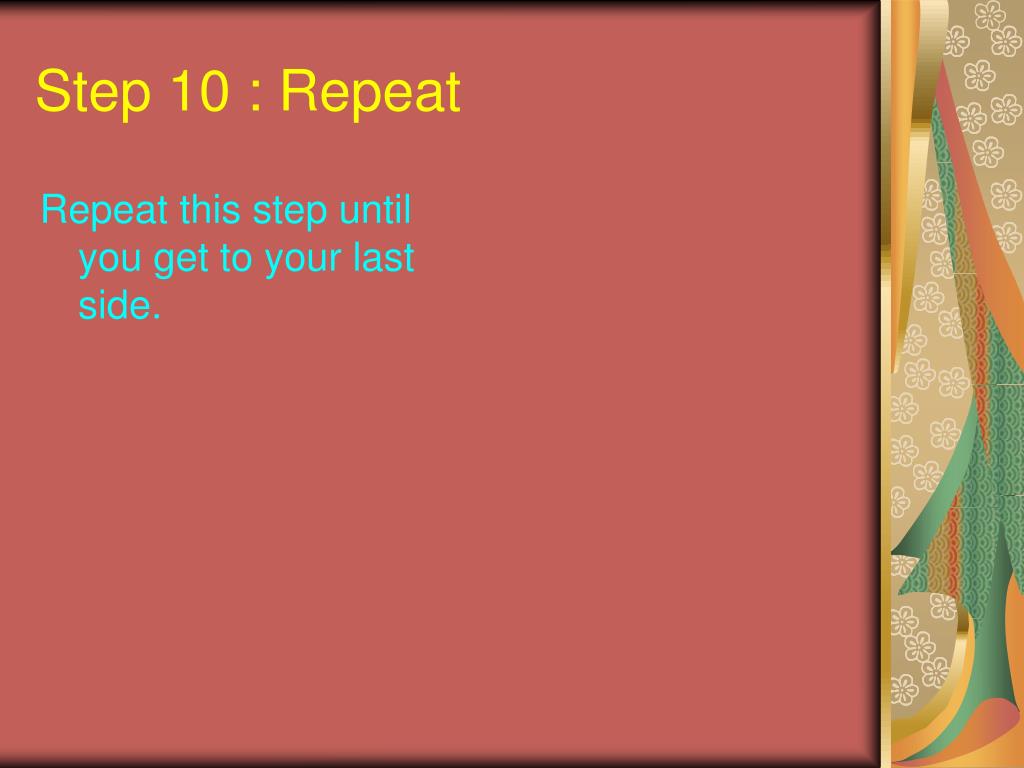 Step 10 : Repeat

Repeat this step until you get to your last side.